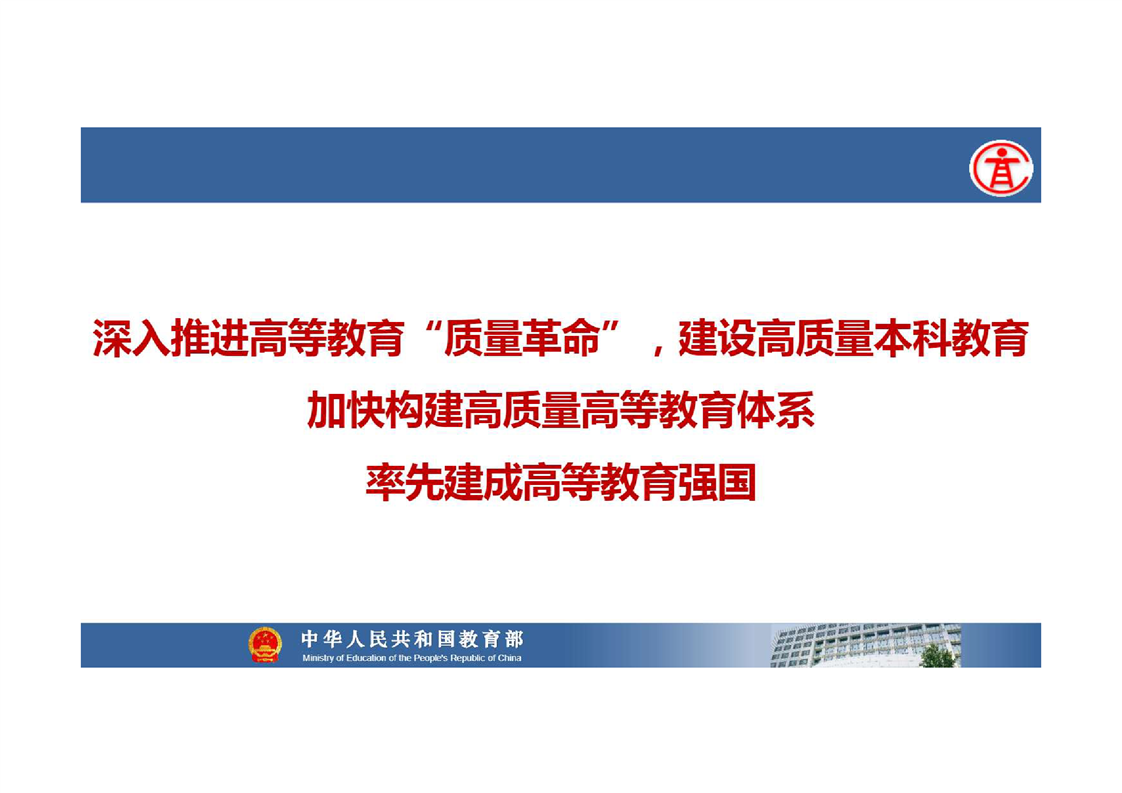 深入推进高等教育“质量革命”，建设高质量本科教育
加快构建高质量高等教育体系
率先建成高等教育强国

中华人民共和国教育部
Ministry of Education of the People's Republic of China